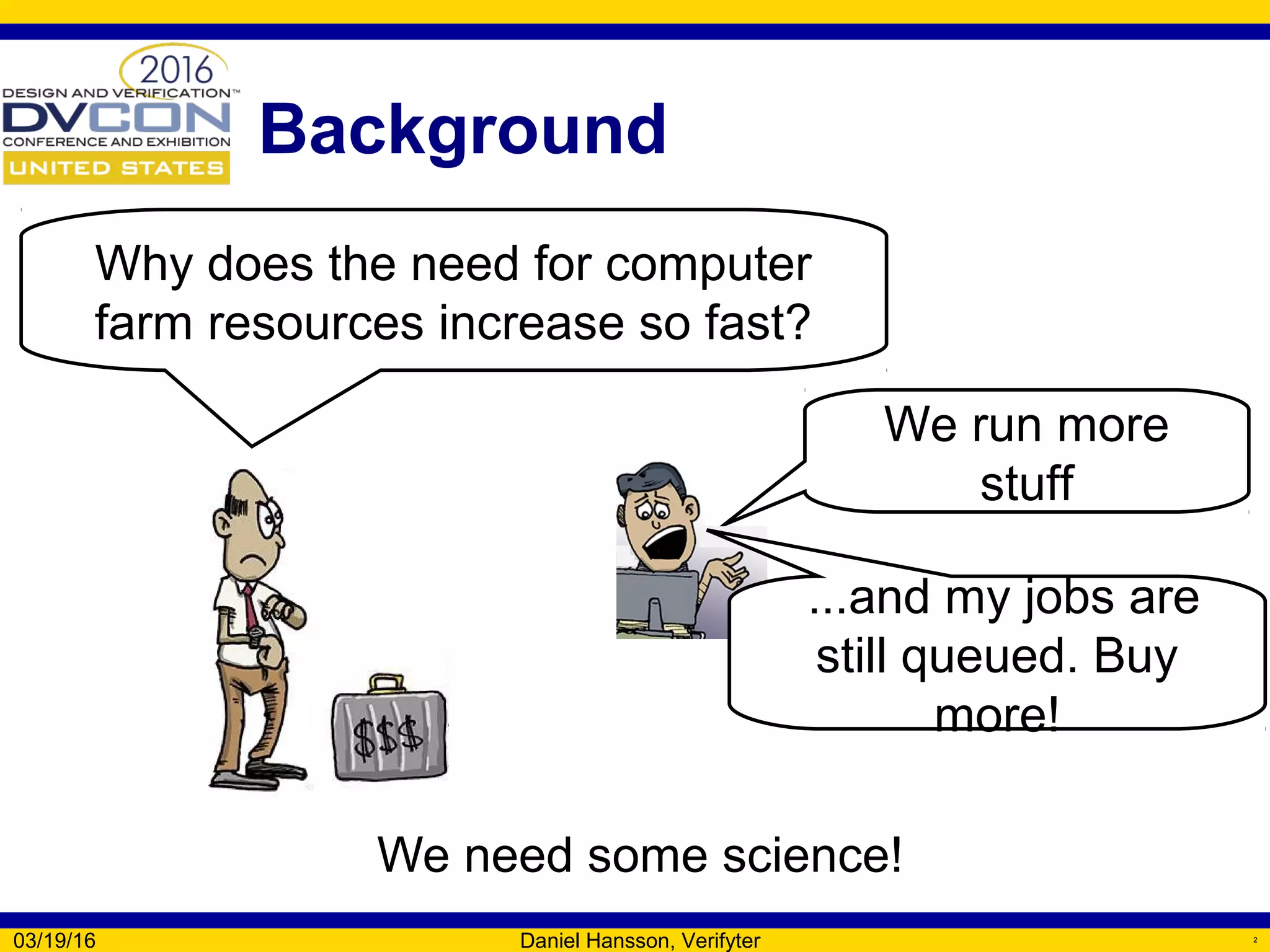 2016
DESIGN AND VERIFICATION™
DVCON
CONFERENCE AND EXHIBITION
UNITED STATES

Background

Why does the need for computer farm resources increase so fast?

We run more stuff

...and my jobs are still queued. Buy more!

$$$

We need some science!

03/19/16
Daniel Hansson, Verifyter
2